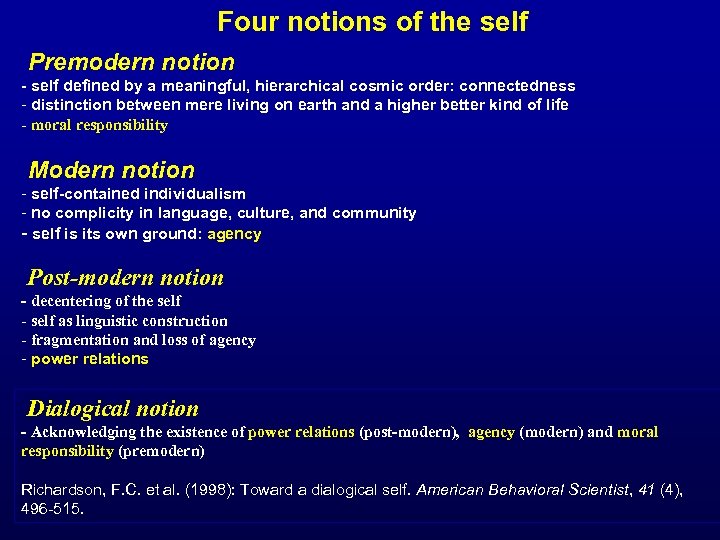 Four notions of the self

Premodern notion
- self defined by a meaningful, hierarchical cosmic order: connectedness
- distinction between mere living on earth and a higher better kind of life
- moral responsibility

Modern notion
- self-contained individualism
- no complicity in language, culture, and community
- self is its own ground: agency

Post-modern notion
- decentering of the self
- self as linguistic construction
- fragmentation and loss of agency
- power relations

Dialogical notion
- Acknowledging the existence of power relations (post-modern), agency (modern) and moral responsibility (premodern)

Richardson, F.C. et al. (1998): Toward a dialogical self. American Behavioral Scientist, 41 (4), 496-515.